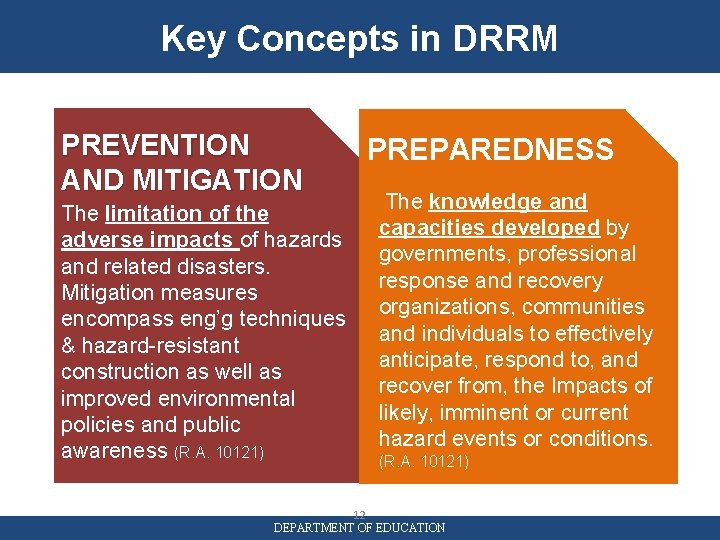 Key Concepts in DRRM

PREVENTION AND MITIGATION

The limitation of the adverse impacts of hazards and related disasters. Mitigation measures encompass eng'g techniques & hazard-resistant construction as well as improved environmental policies and public awareness (R.A. 10121)

PREPAREDNESS

The knowledge and capacities developed by governments, professional response and recovery organizations, communities and individuals to effectively anticipate, respond to, and recover from, the Impacts of likely, imminent or current hazard events or conditions. (R.A. 10121)

12

DEPARTMENT OF EDUCATION